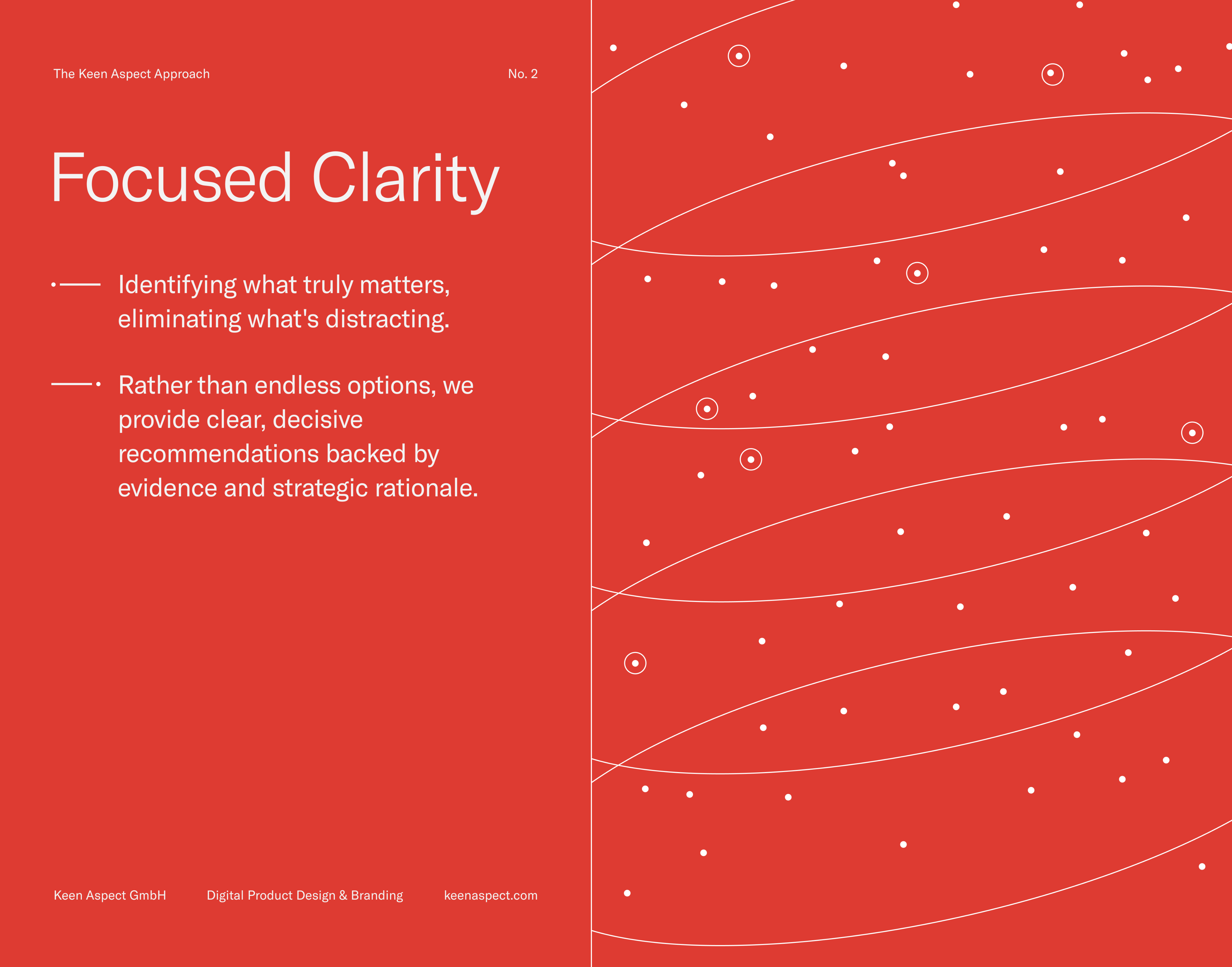 The Keen Aspect Approach

No. 2

Focused Clarity

Identifying what truly matters, eliminating what's distracting.

Rather than endless options, we provide clear, decisive recommendations backed by evidence and strategic rationale.

Keen Aspect GmbH

Digital Product Design & Branding

keenaspect.com